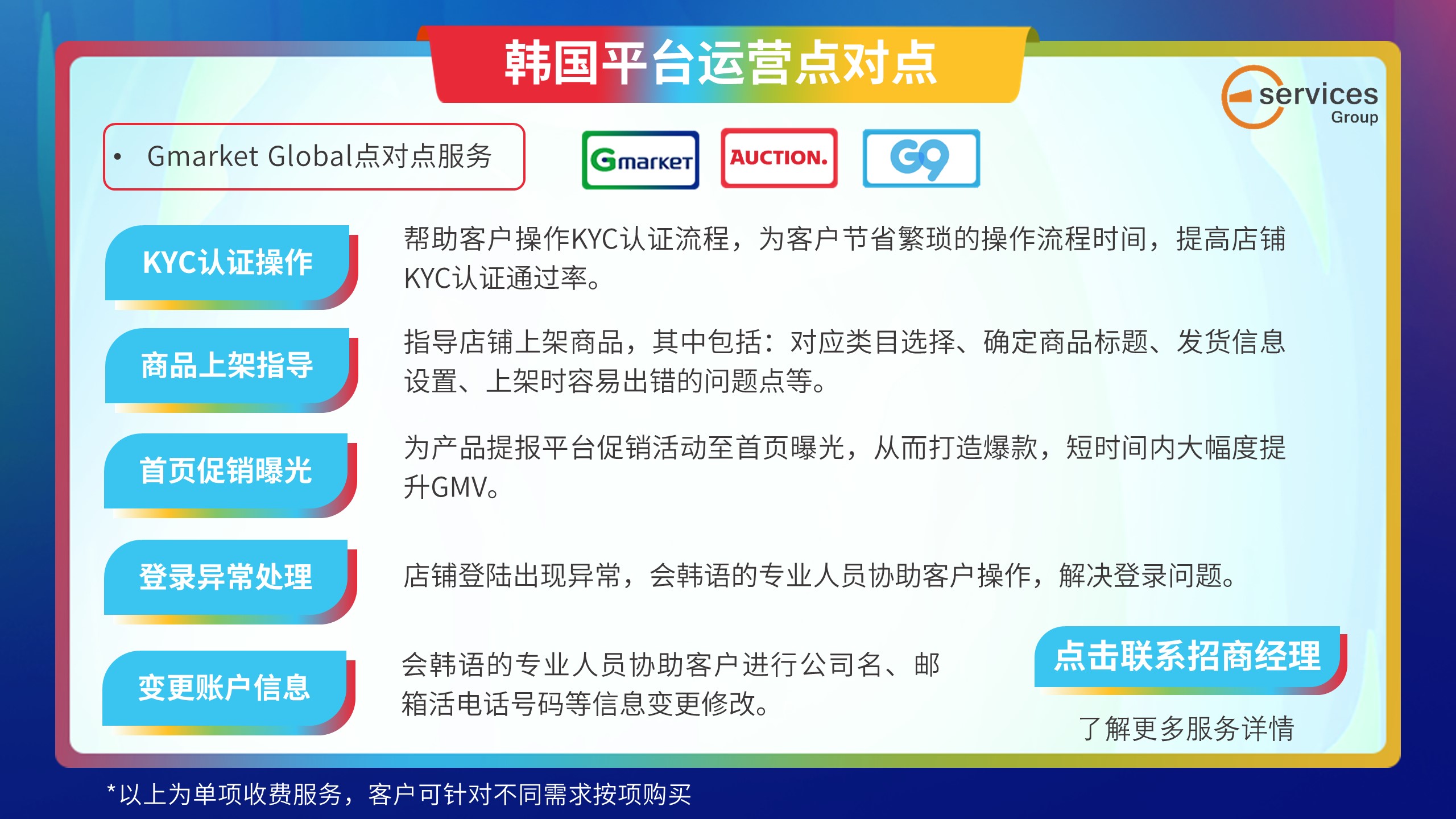 韩国平台运营点对点

services Group

• Gmarket Global点对点服务

Gmarket AUCTION. G9

KYC认证操作

帮助客户操作KYC认证流程，为客户节省繁琐的操作流程时间，提高店铺KYC认证通过率。

商品上架指导

指导店铺上架商品，其中包括：对应类目选择、确定商品标题、发货信息设置、上架时容易出错的问题点等。

首页促销曝光

为产品提报平台促销活动至首页曝光，从而打造爆款，短时间内大幅度提升GMV。

登录异常处理

店铺登陆出现异常，会韩语的专业人员协助客户操作，解决登录问题。

变更账户信息

会韩语的专业人员协助客户进行公司名、邮箱活电话号码等信息变更修改。

点击联系招商经理

了解更多服务详情

*以上为单项收费服务，客户可针对不同需求按项购买